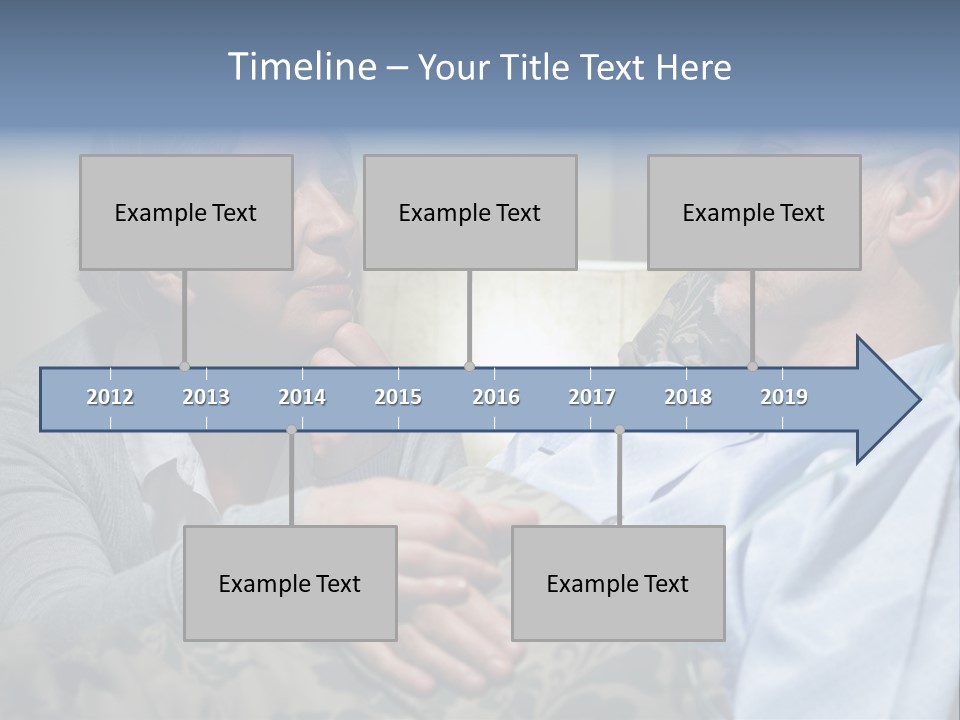 Timeline – Your Title Text Here

Example Text

Example Text

Example Text

2012 2013 2014 2015 2016 2017 2018 2019

Example Text

Example Text